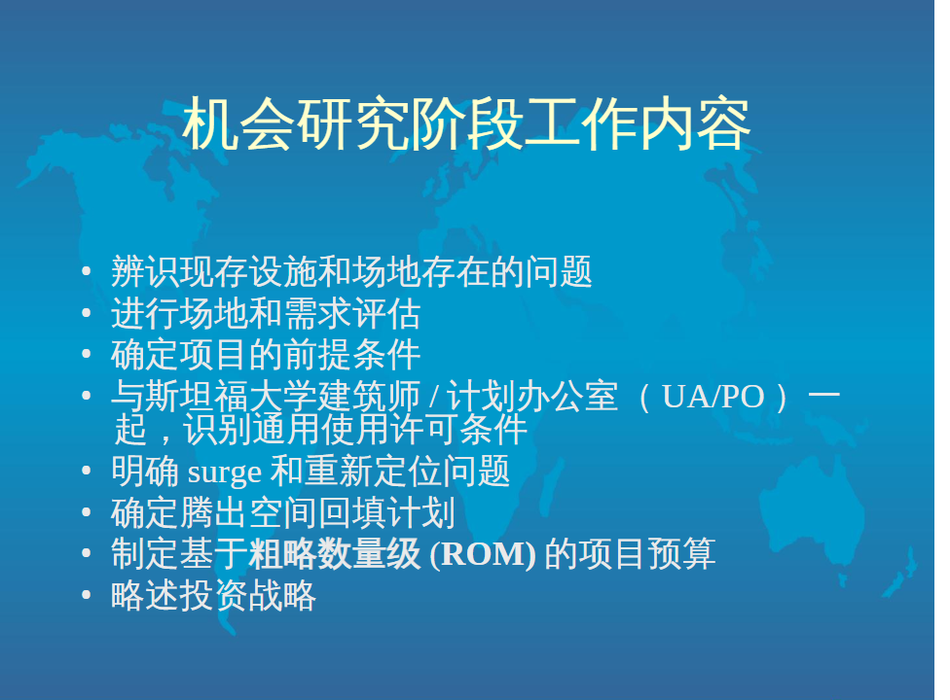 机会研究阶段工作内容

• 辨识现存设施和场地存在的问题
• 进行场地和需求评估
• 确定项目的前提条件
• 与斯坦福大学建筑师 / 计划办公室 （ UA/PO ） 一起，识别通用使用许可条件
• 明确 surge 和重新定位问题
• 确定腾出空间回填计划
• 制定基于粗略数量级 (ROM) 的项目预算
• 略述投资战略